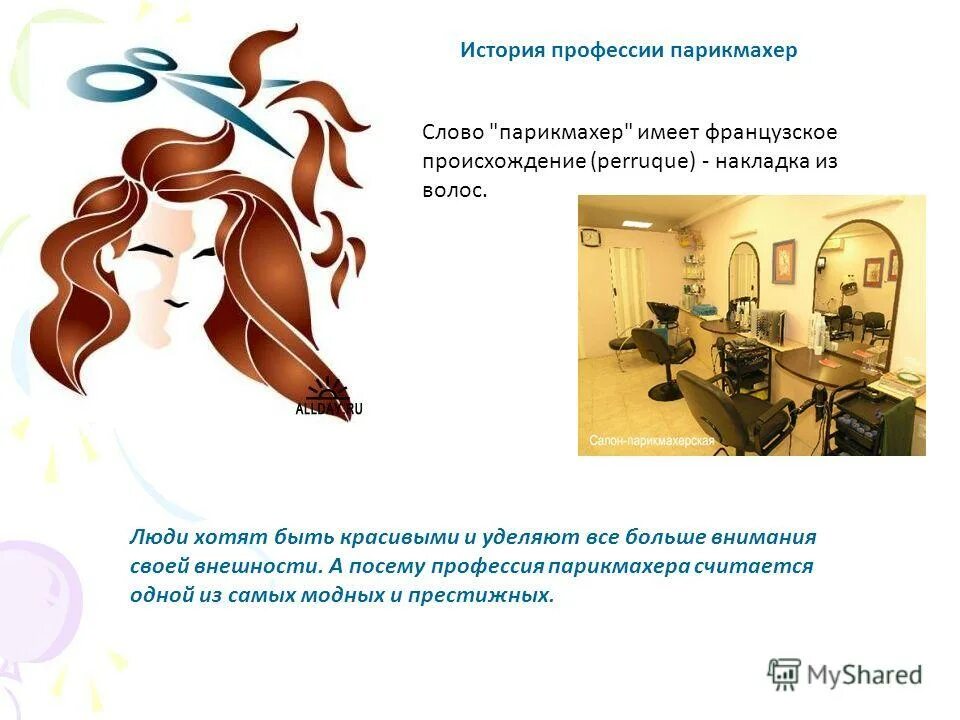 История профессии парикмахер

Слово "парикмахер" имеет французское происхождение (perruque) - накладка из волос.

ALLDAY.RU

Салон-парикмахерская

Люди хотят быть красивыми и уделяют все больше внимания своей внешности. А посему профессия парикмахера считается одной из самых модных и престижных.

MyShared